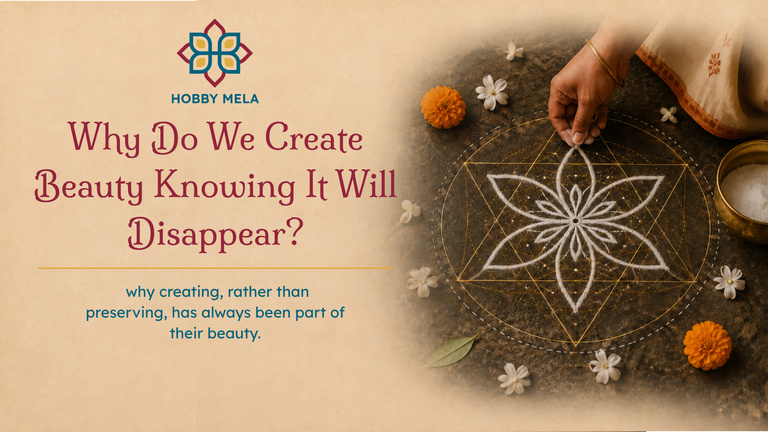 HOBBY MELA

Why Do We Create Beauty Knowing It Will Disappear?

why creating, rather than preserving, has always been part of their beauty.